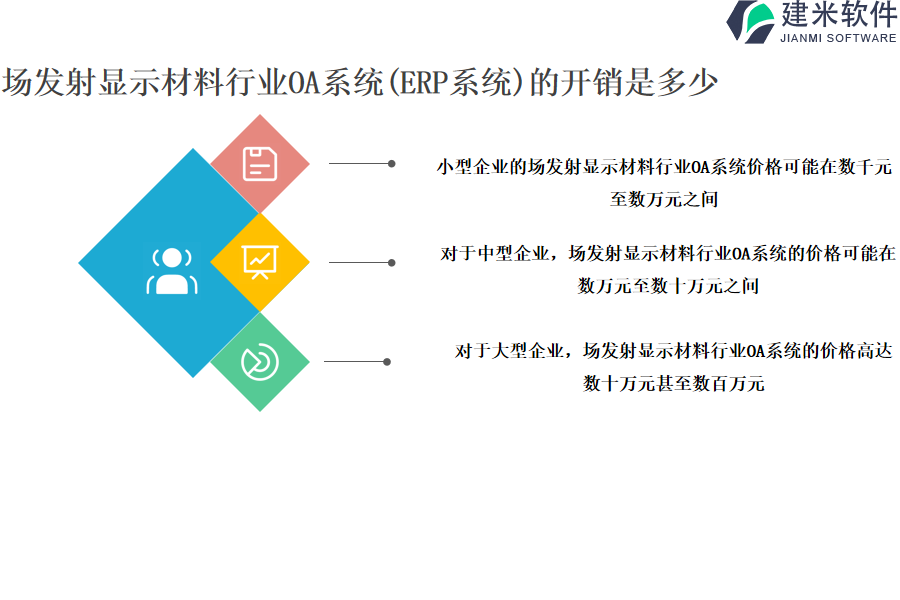 建米软件
JIANMI SOFTWARE

场发射显示材料行业OA系统(ERP系统)的开销是多少

小型企业的场发射显示材料行业OA系统价格可能在数千元至数万元之间

对于中型企业，场发射显示材料行业OA系统的价格可能在数万元至数十万元之间

对于大型企业，场发射显示材料行业OA系统的价格高达数十万元甚至数百万元